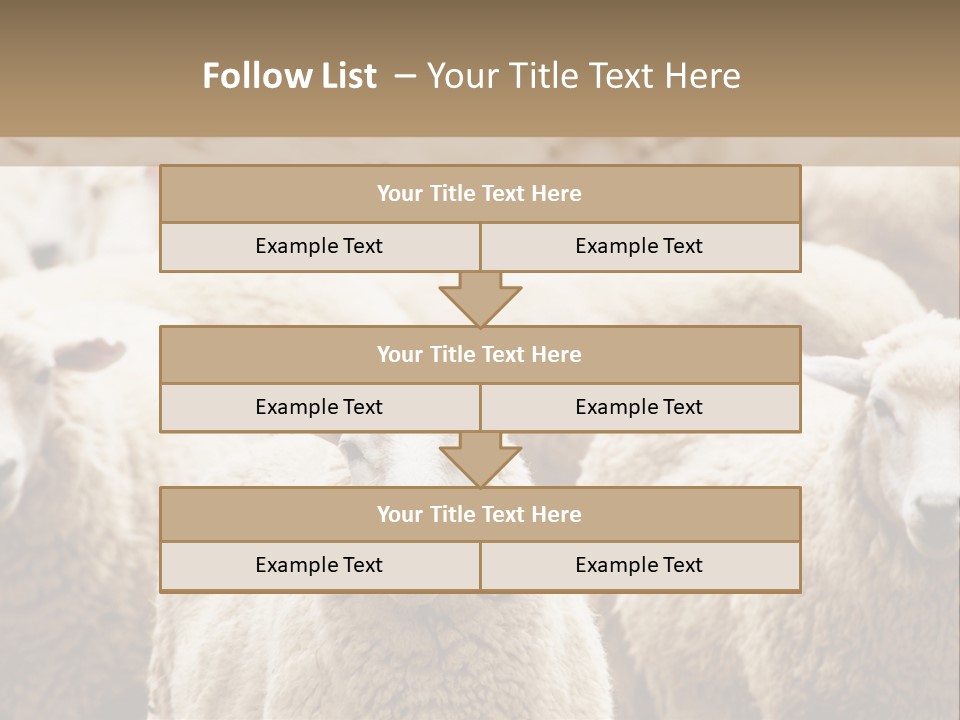 Follow List – Your Title Text Here

Your Title Text Here

Example Text

Example Text

Your Title Text Here

Example Text

Example Text

Your Title Text Here

Example Text

Example Text